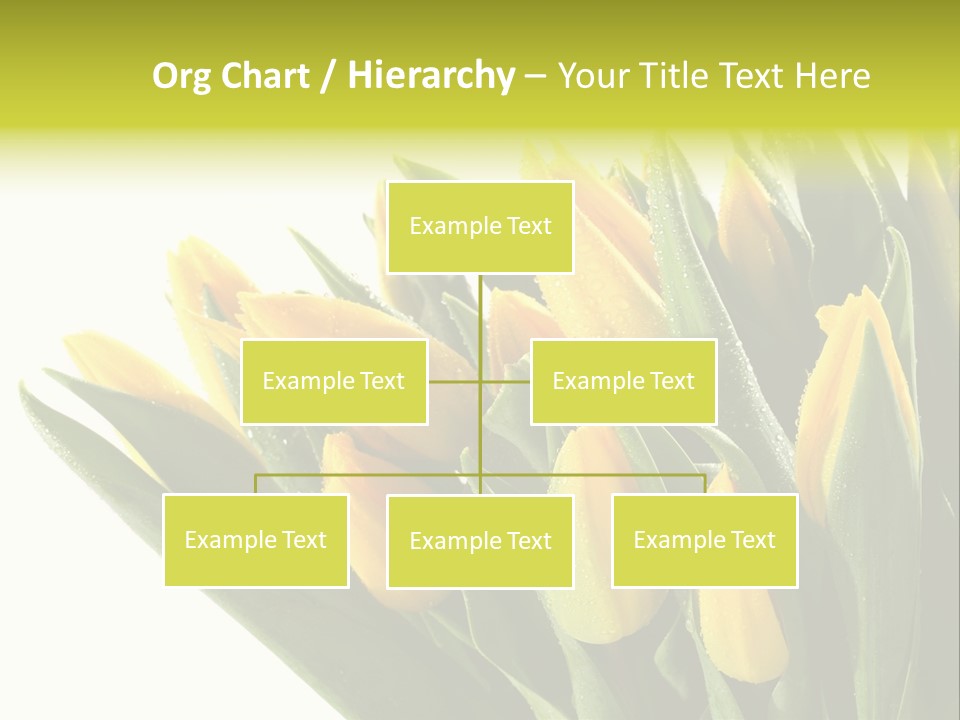 Org Chart / Hierarchy – Your Title Text Here

Example Text

Example Text

Example Text

Example Text

Example Text

Example Text